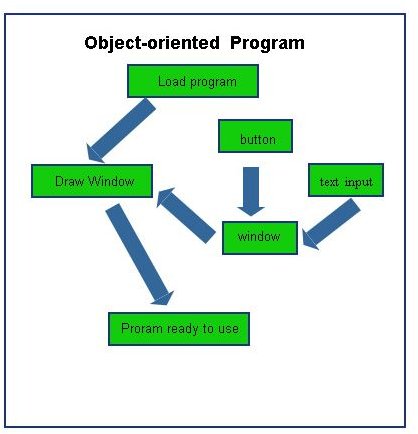 Object-oriented Program

Load program

button

Draw Window

text input

window

Proram ready to use